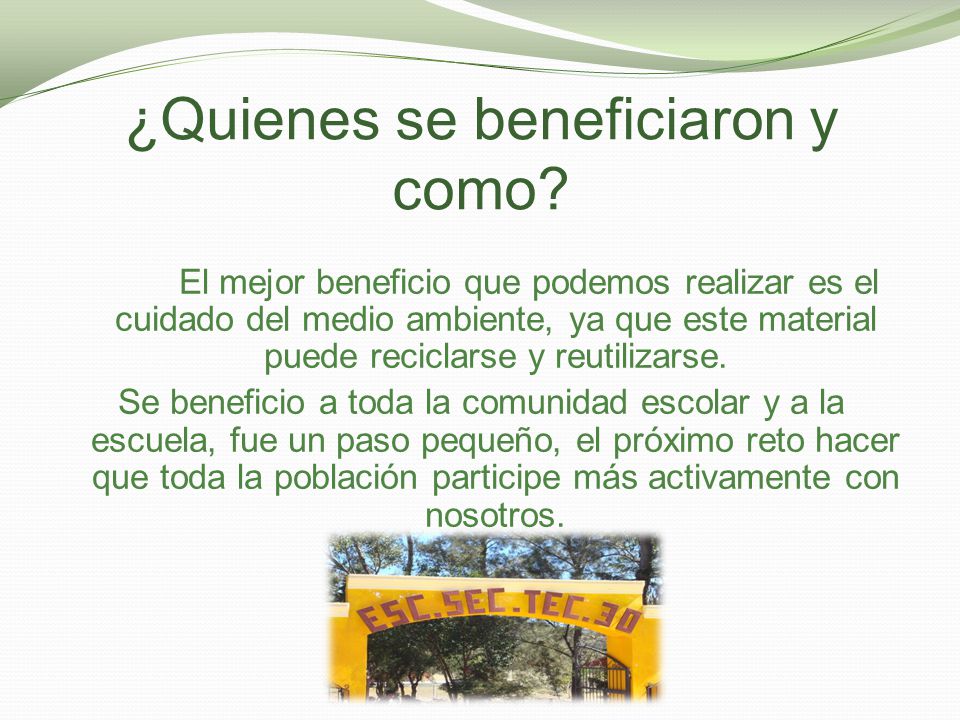 ¿Quienes se beneficiaron y como?

El mejor beneficio que podemos realizar es el cuidado del medio ambiente, ya que este material puede reciclarse y reutilizarse.

Se beneficio a toda la comunidad escolar y a la escuela, fue un paso pequeño, el próximo reto hacer que toda la población participe más activamente con nosotros.

ESC.SEC.TEC.30